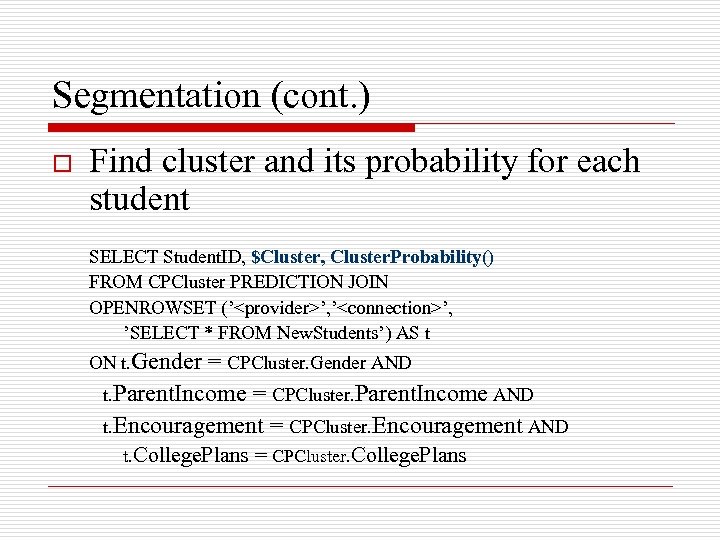 Segmentation (cont.)

Find cluster and its probability for each student

SELECT StudentID, $Cluster, ClusterProbability()
FROM CPCluster PREDICTION JOIN
OPENROWSET ('<provider>','<connection>',
'SELECT * FROM NewStudents') AS t
ON t.Gender = CPCluster.Gender AND
t.ParentIncome = CPCluster.ParentIncome AND
t.Encouragement = CPCluster.Encouragement AND
t.CollegePlans = CPCluster.CollegePlans